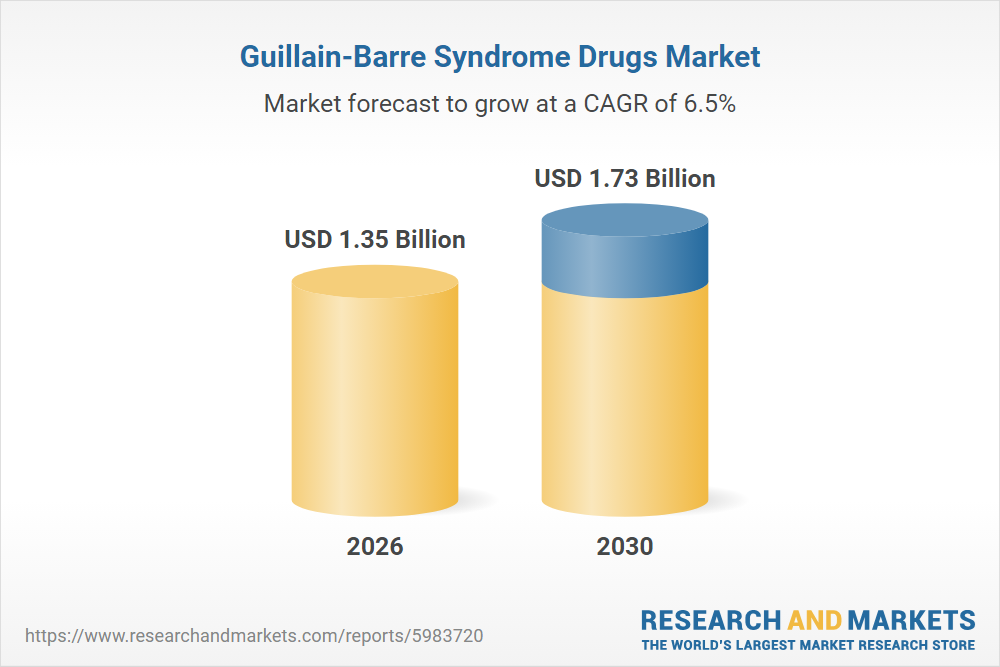 Guillain-Barre Syndrome Drugs Market

Market forecast to grow at a CAGR of 6.5%

USD 1.35 Billion

USD 1.73 Billion

2026

2030

https://www.researchandmarkets.com/reports/5983720

RESEARCH AND MARKETS
THE WORLD'S LARGEST MARKET RESEARCH STORE